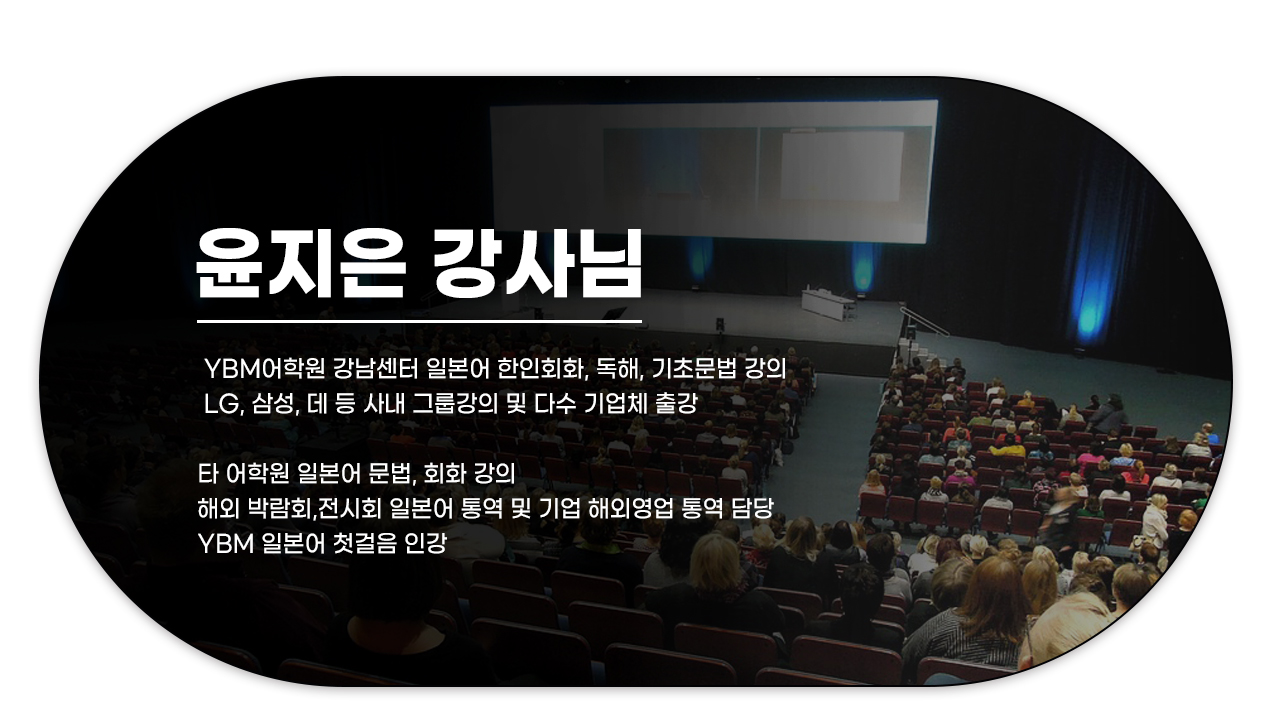 윤지은 강사님

YBM어학원 강남센터 일본어 한인회화, 독해, 기초문법 강의
LG, 삼성, 데 등 사내 그룹강의 및 다수 기업체 출강

타 어학원 일본어 문법, 회화 강의
해외 박람회,전시회 일본어 통역 및 기업 해외영업 통역 담당
YBM 일본어 첫걸음 인강